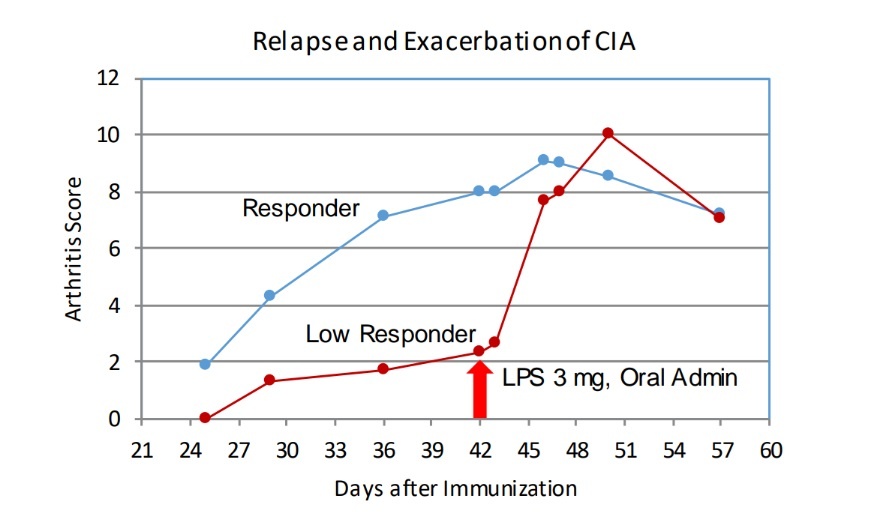 Relapse and Exacerbation of CIA

12
10
8
6
4
2
0

Arthritis Score

Responder

Low Responder

LPS 3 mg, Oral Admin

21 24 27 30 33 36 39 42 45 48 51 54 57 60

Days after Immunization